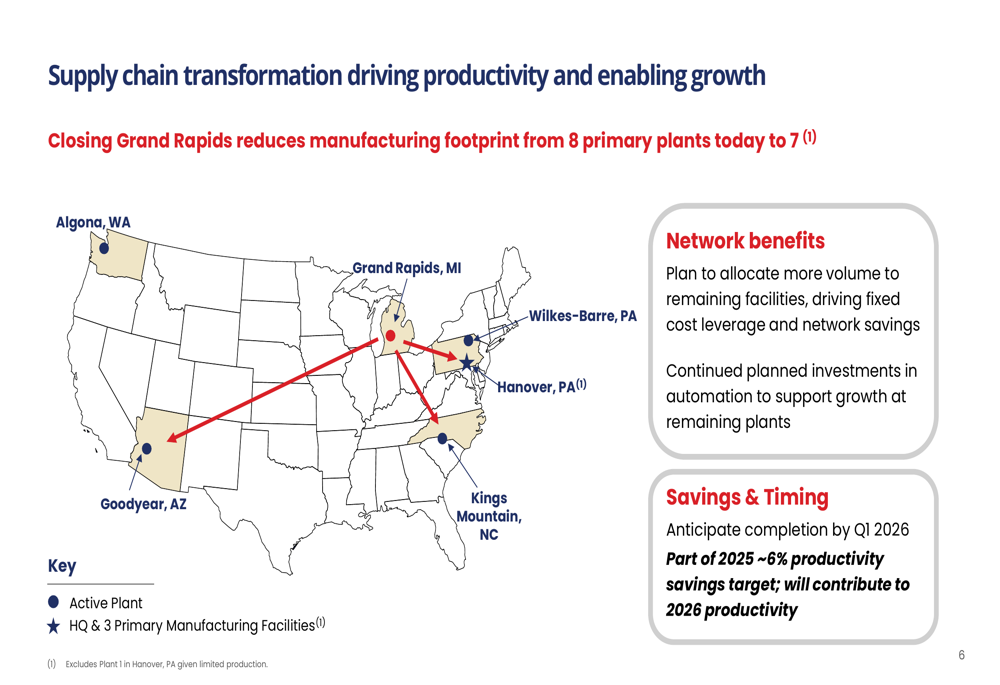 Supply chain transformation driving productivity and enabling growth

Closing Grand Rapids reduces manufacturing footprint from 8 primary plants today to 7 $^{(1)}$

Algona, WA

Grand Rapids, MI

Wilkes-Barre, PA

Hanover, PA$^{(1)}$

Goodyear, AZ

Kings Mountain, NC

Key

Active Plant

HQ & 3 Primary Manufacturing Facilities$^{(1)}$

Network benefits

Plan to allocate more volume to remaining facilities, driving fixed cost leverage and network savings

Continued planned investments in automation to support growth at remaining plants

Savings & Timing

Anticipate completion by Q1 2026

Part of 2025 ~6% productivity savings target; will contribute to 2026 productivity

(1) Excludes Plant 1 in Hanover, PA given limited production.

6